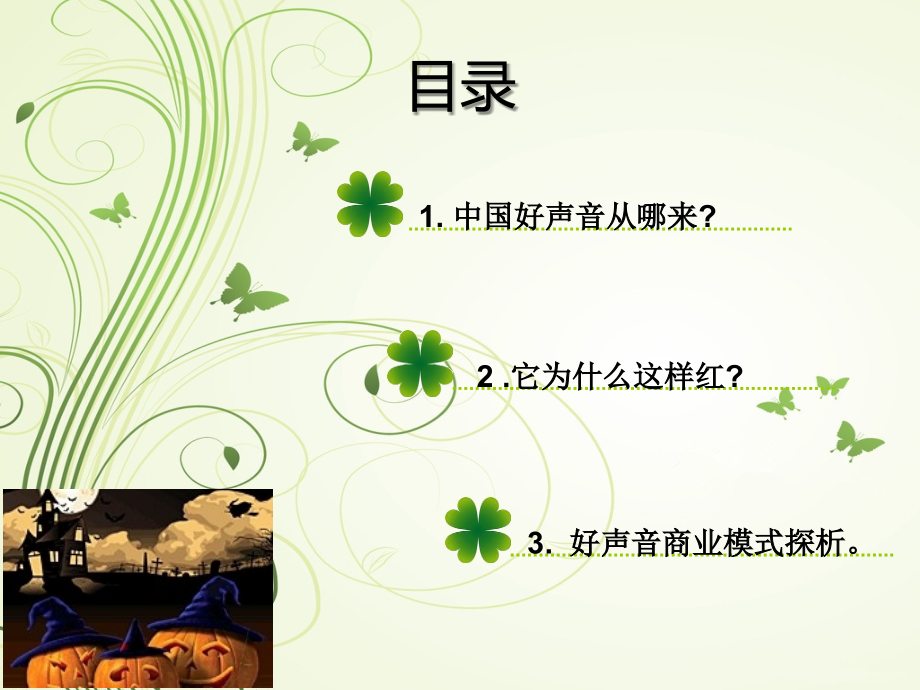 目录

1. 中国好声音从哪来?

2 .它为什么这样红?

3. 好声音商业模式探析。